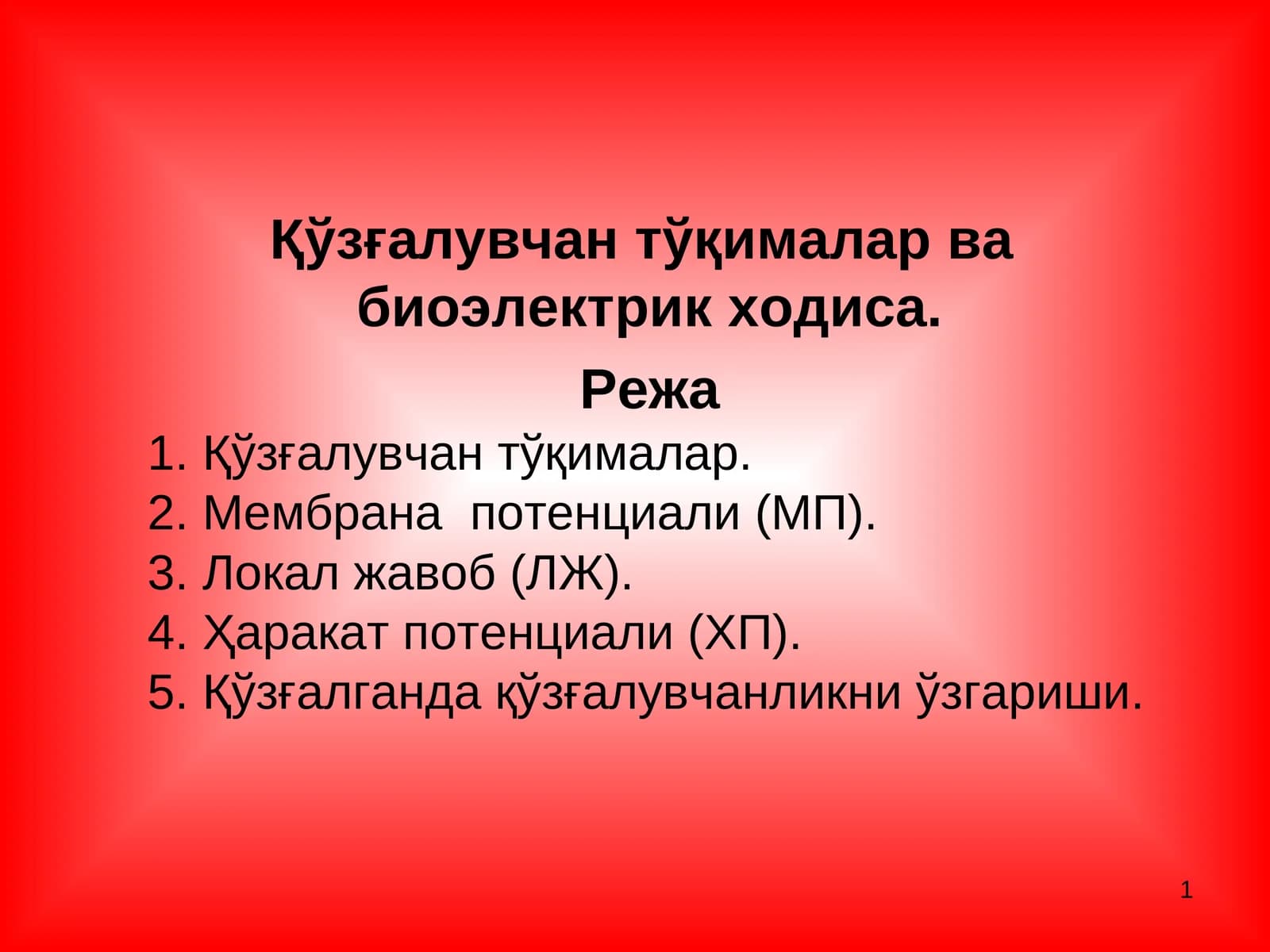 Қўзғалувчан тўқималар ва биоэлектрик ходиса.

Режа

1. Қўзғалувчан тўқималар.
2. Мембрана потенциали (МП).
3. Локал жавоб (ЛЖ).
4. Ҳаракат потенциали (ХП).
5. Қўзғалганда қўзғалувчанликни ўзгариши.

1